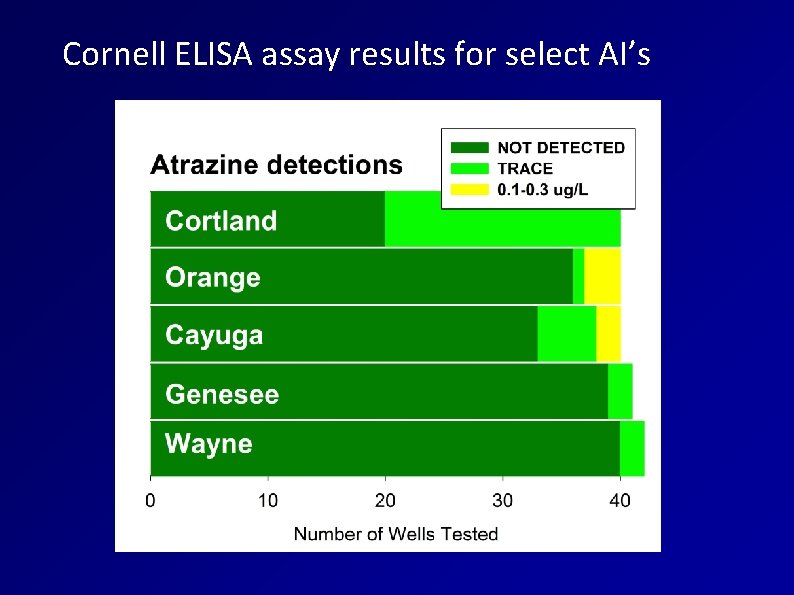 Cornell ELISA assay results for select AI's

Atrazine detections

NOT DETECTED
TRACE
0.1-0.3 ug/L

Cortland
Orange
Cayuga
Genesee
Wayne

0
10
20
30
40

Number of Wells Tested